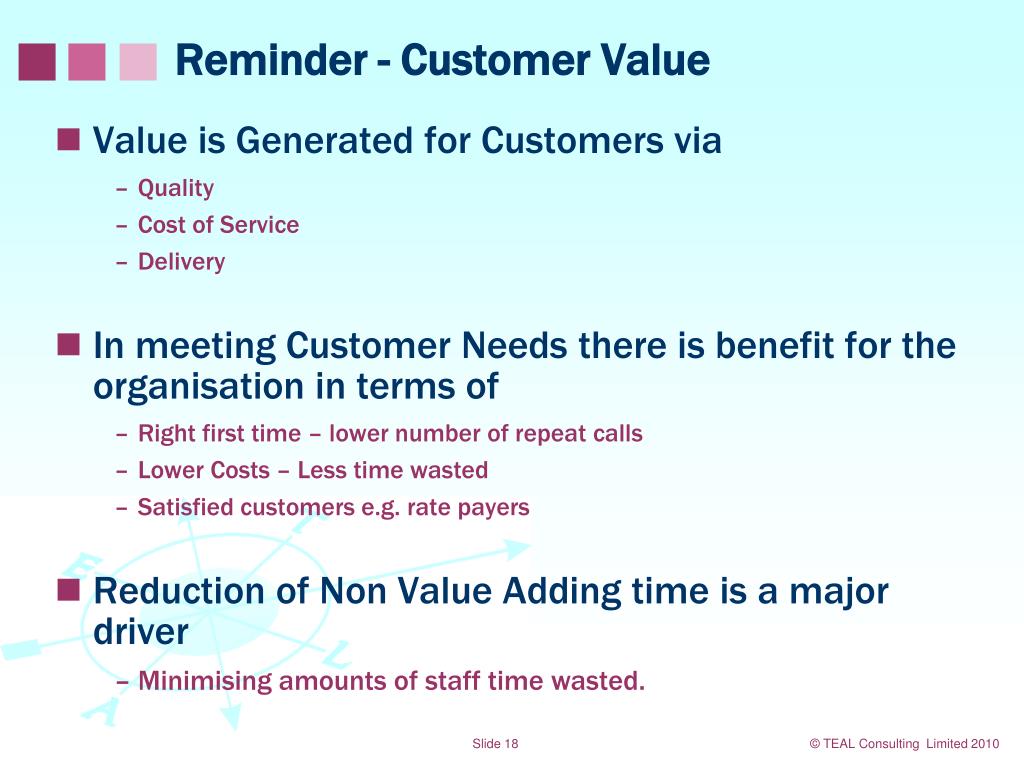 Reminder - Customer Value

Value is Generated for Customers via
– Quality
– Cost of Service
– Delivery

In meeting Customer Needs there is benefit for the organisation in terms of
– Right first time – lower number of repeat calls
– Lower Costs – Less time wasted
– Satisfied customers e.g. rate payers

Reduction of Non Value Adding time is a major driver
– Minimising amounts of staff time wasted.

Slide 18

© TEAL Consulting Limited 2010